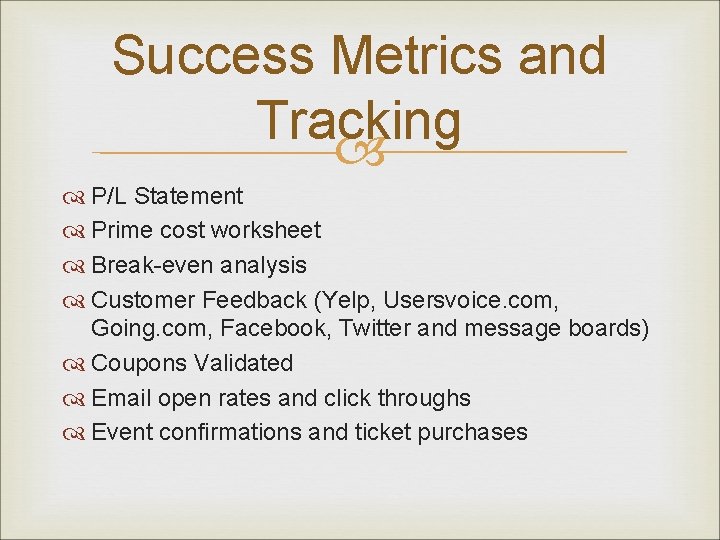 Success Metrics and Tracking

P/L Statement
Prime cost worksheet
Break-even analysis
Customer Feedback (Yelp, Usersvoice.com, Going.com, Facebook, Twitter and message boards)
Coupons Validated
Email open rates and click throughs
Event confirmations and ticket purchases